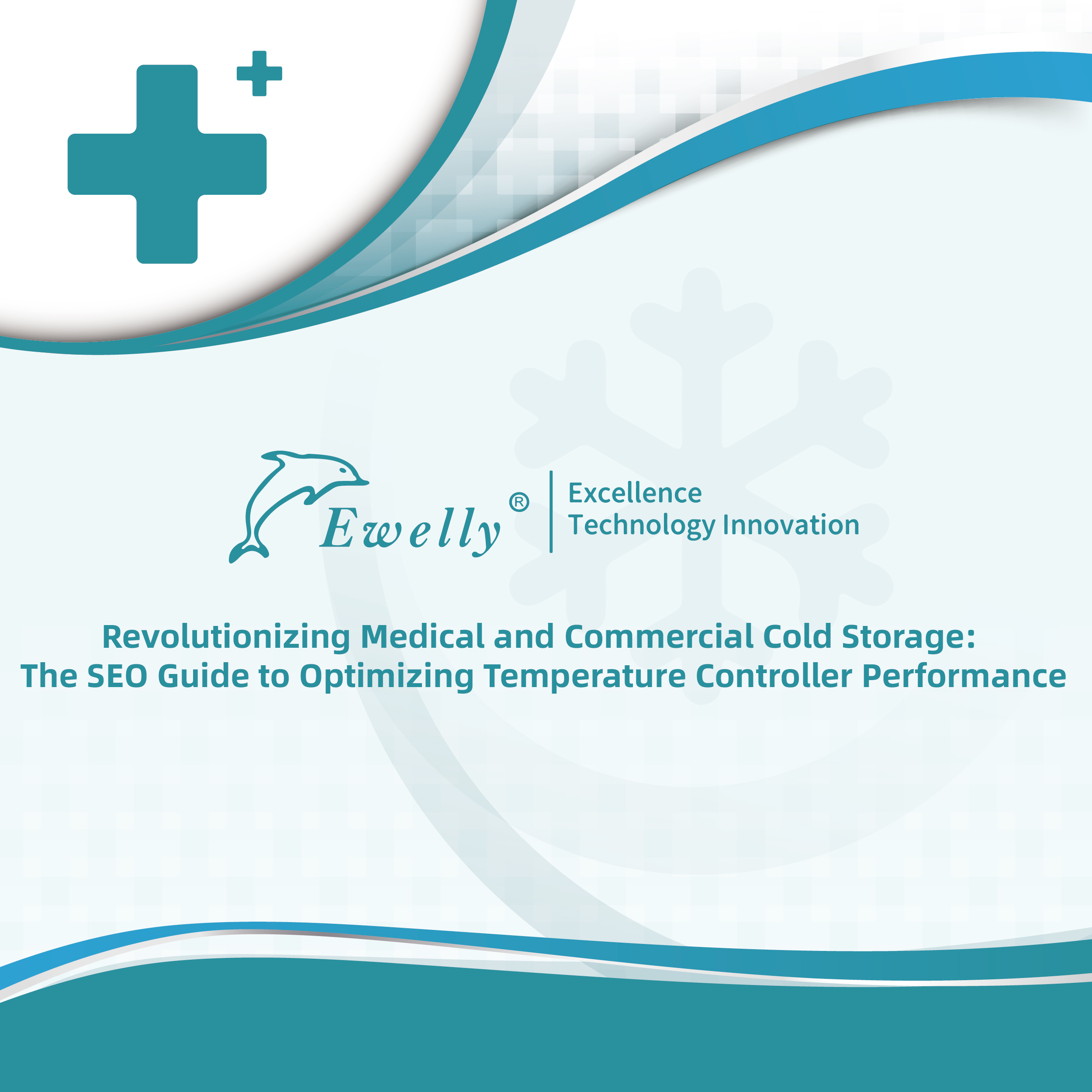 Ewelly®

Excellence
Technology Innovation

Revolutionizing Medical and Commercial Cold Storage:
The SEO Guide to Optimizing Temperature Controller Performance